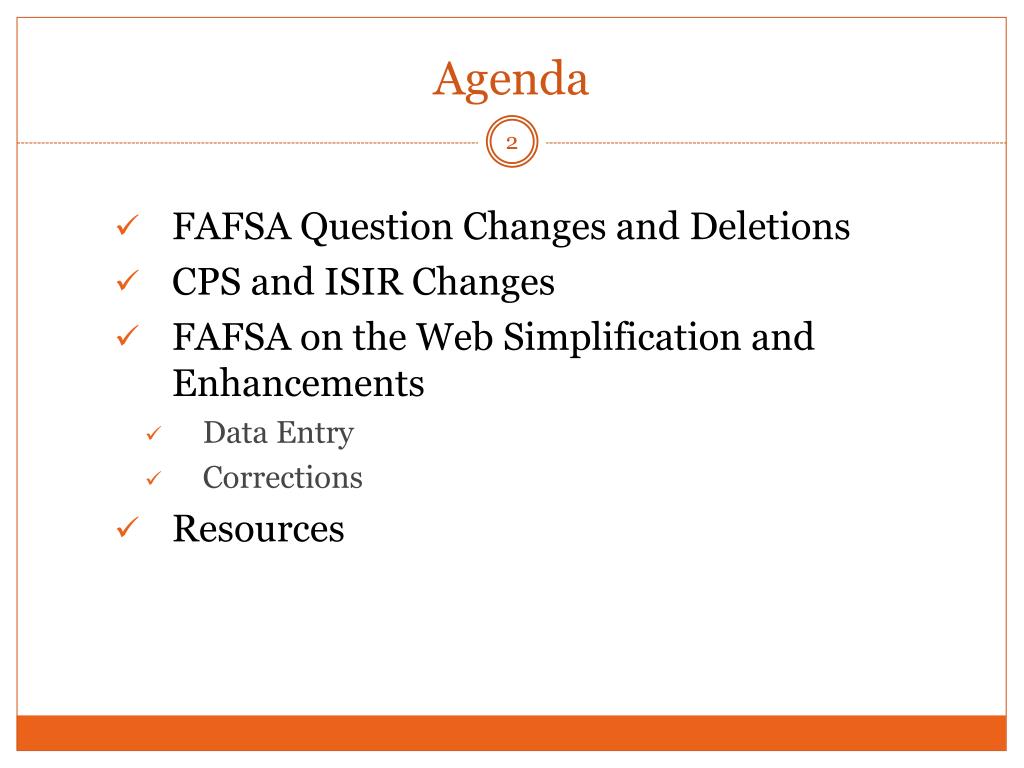 Agenda

2

✓ FAFSA Question Changes and Deletions
✓ CPS and ISIR Changes
✓ FAFSA on the Web Simplification and Enhancements
✓ Data Entry
✓ Corrections
✓ Resources